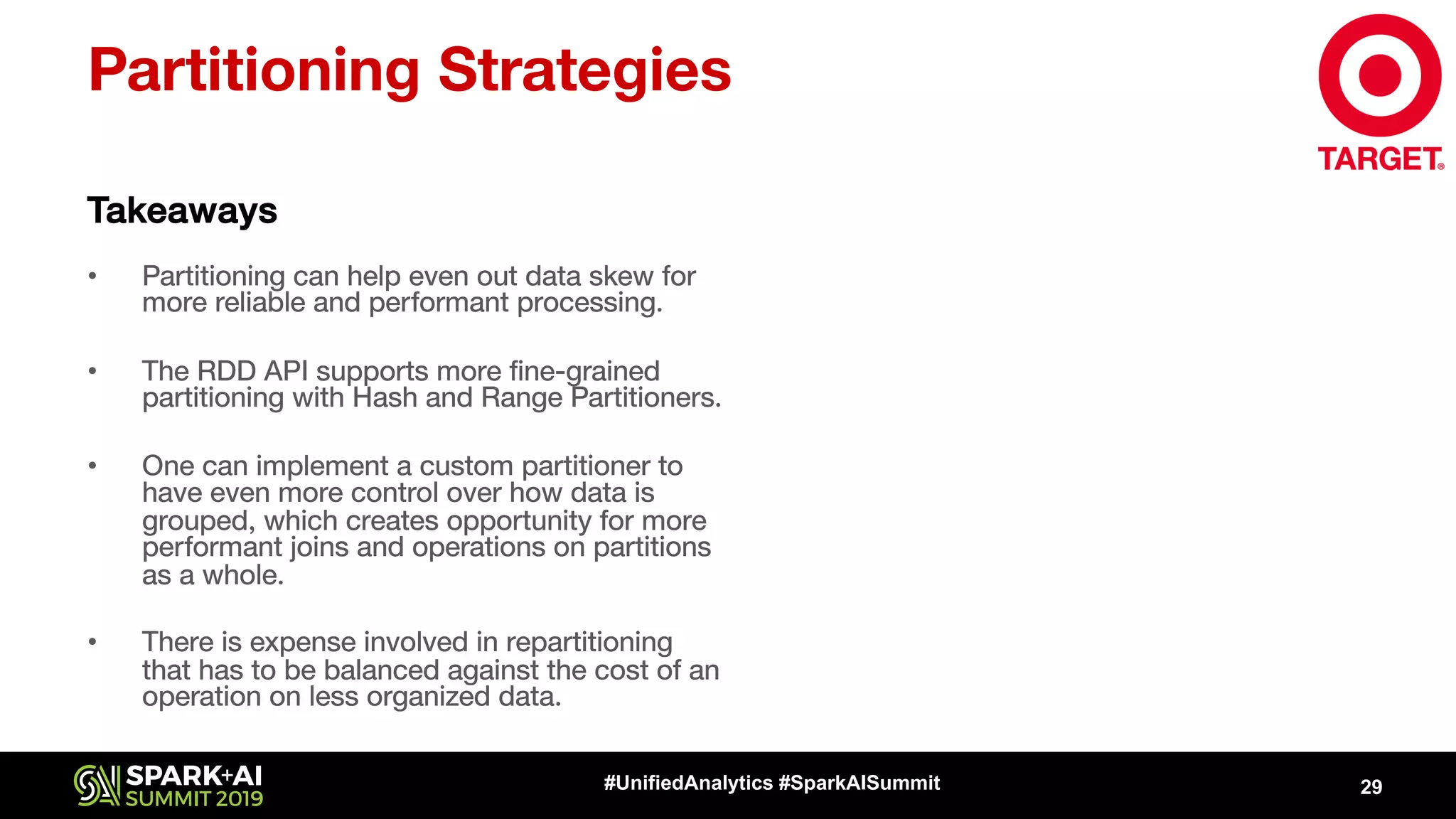 Partitioning Strategies

TARGET®

Takeaways

• Partitioning can help even out data skew for more reliable and performant processing.

• The RDD API supports more fine-grained partitioning with Hash and Range Partitioners.

• One can implement a custom partitioner to have even more control over how data is grouped, which creates opportunity for more performant joins and operations on partitions as a whole.

• There is expense involved in repartitioning that has to be balanced against the cost of an operation on less organized data.

SPARK+AI SUMMIT 2019

#UnifiedAnalytics #SparkAISummit

29